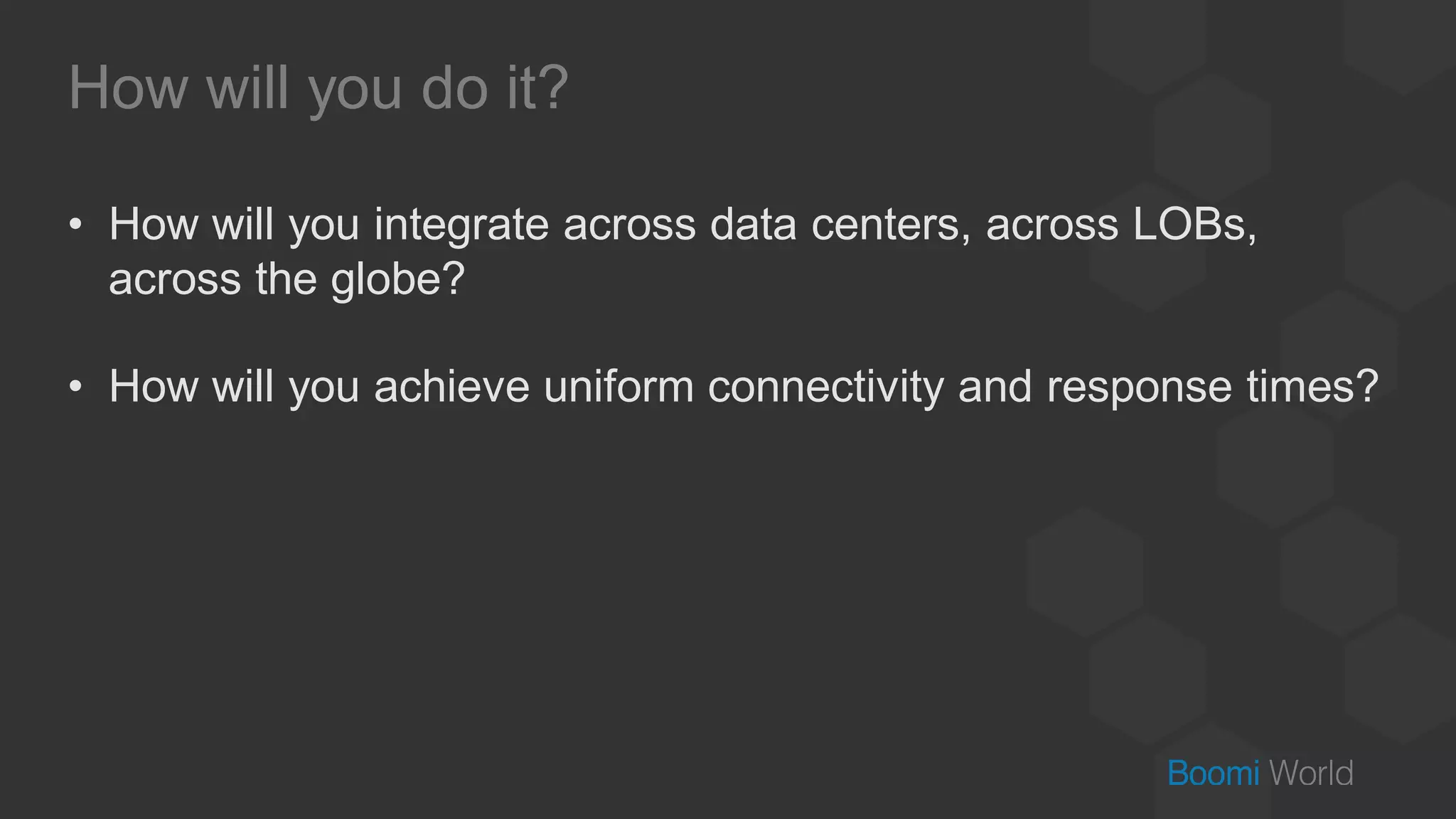 How will you do it?

• How will you integrate across data centers, across LOBs, across the globe?

• How will you achieve uniform connectivity and response times?

Boomi World